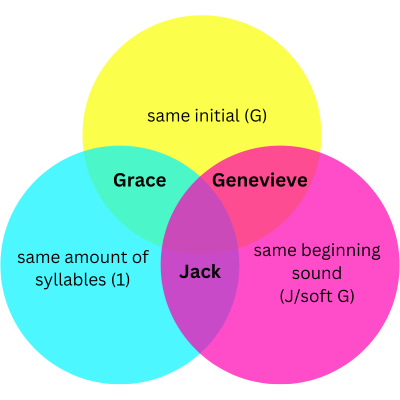 same initial (G)

Grace

Genevieve

same amount of syllables (1)

Jack

same beginning sound (J/soft G)